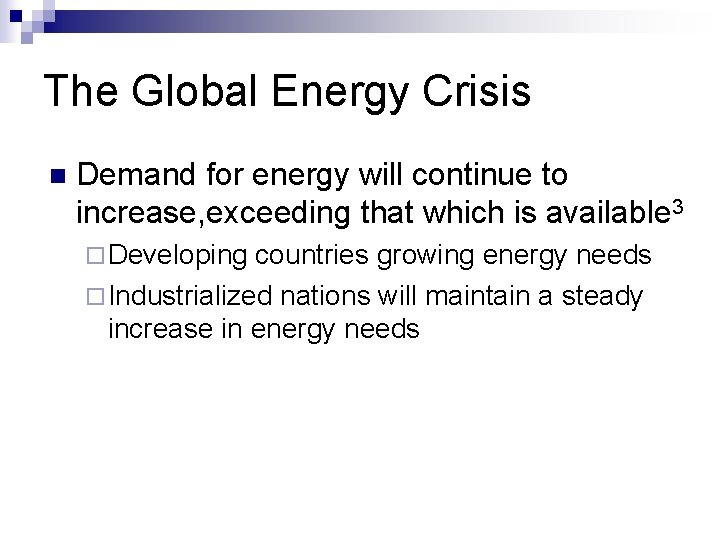 The Global Energy Crisis

Demand for energy will continue to increase,exceeding that which is available$^3$

Developing countries growing energy needs

Industrialized nations will maintain a steady increase in energy needs